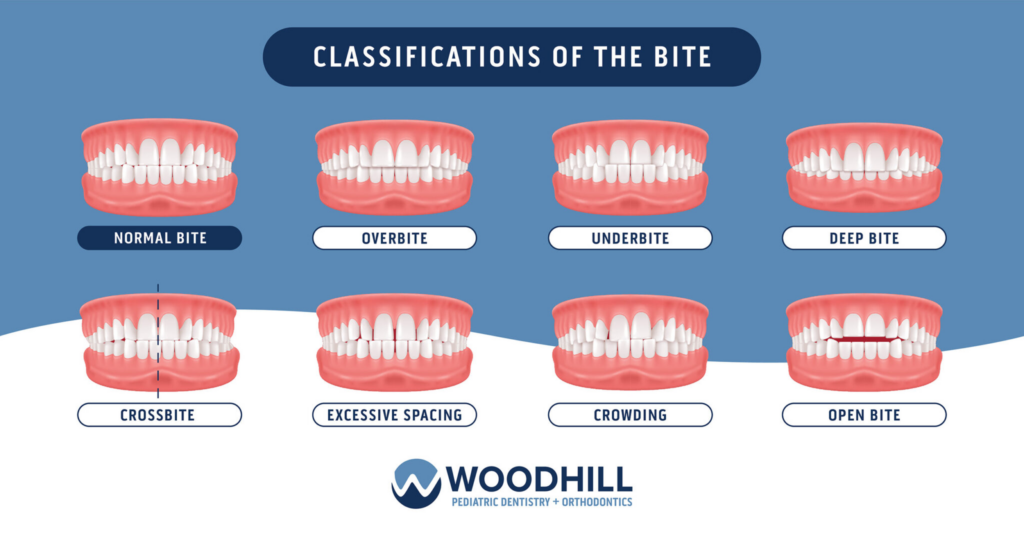 CLASSIFICATIONS OF THE BITE

NORMAL BITE

OVERBITE

UNDERBITE

DEEP BITE

CROSSBITE

EXCESSIVE SPACING

CROWDING

OPEN BITE

WOODHILL
PEDIATRIC DENTISTRY + ORTHODONTICS